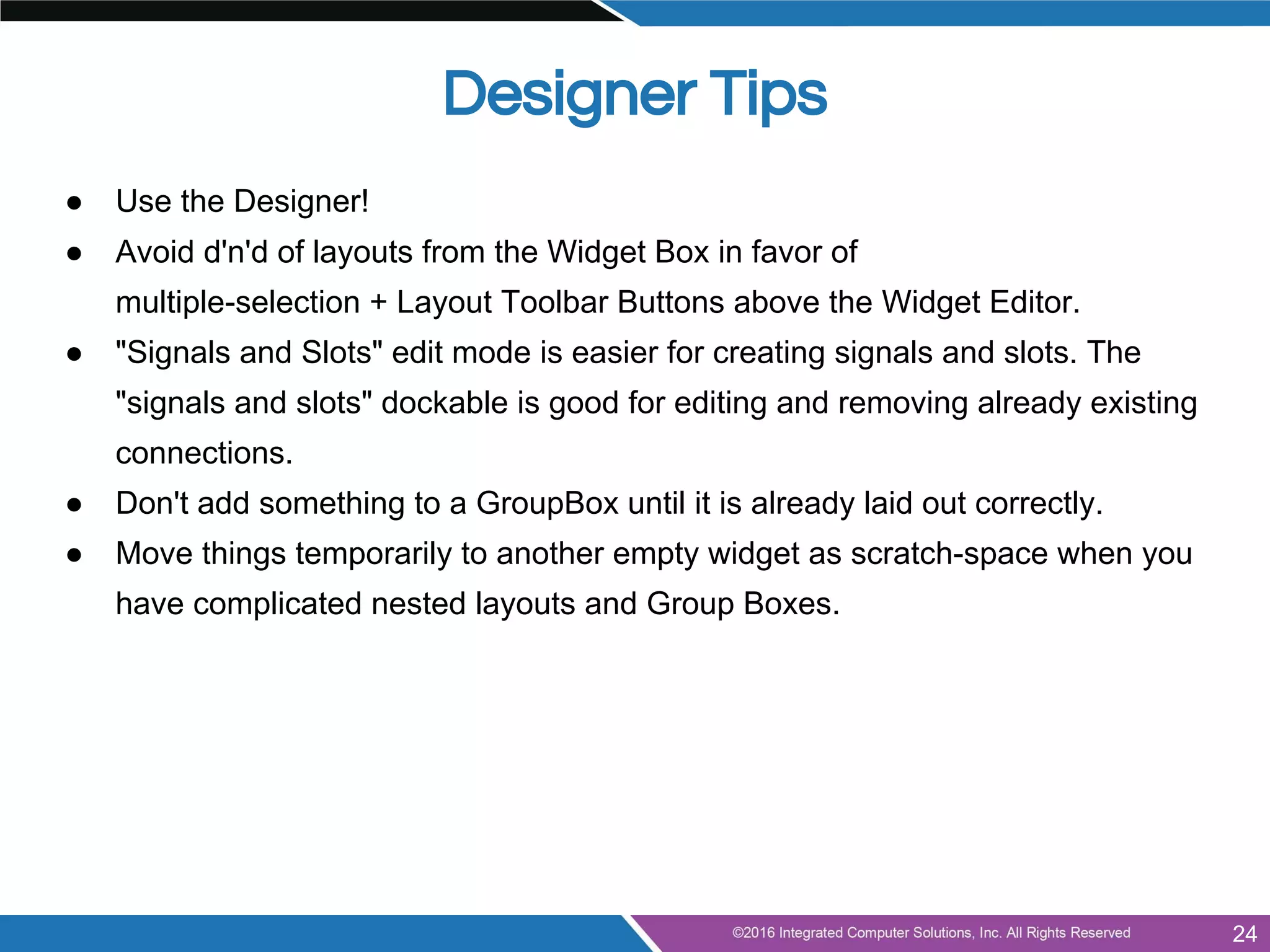 Designer Tips

● Use the Designer!
● Avoid d'n'd of layouts from the Widget Box in favor of multiple-selection + Layout Toolbar Buttons above the Widget Editor.
● "Signals and Slots" edit mode is easier for creating signals and slots. The "signals and slots" dockable is good for editing and removing already existing connections.
● Don't add something to a GroupBox until it is already laid out correctly.
● Move things temporarily to another empty widget as scratch-space when you have complicated nested layouts and Group Boxes.

©2016 Integrated Computer Solutions, Inc. All Rights Reserved

24